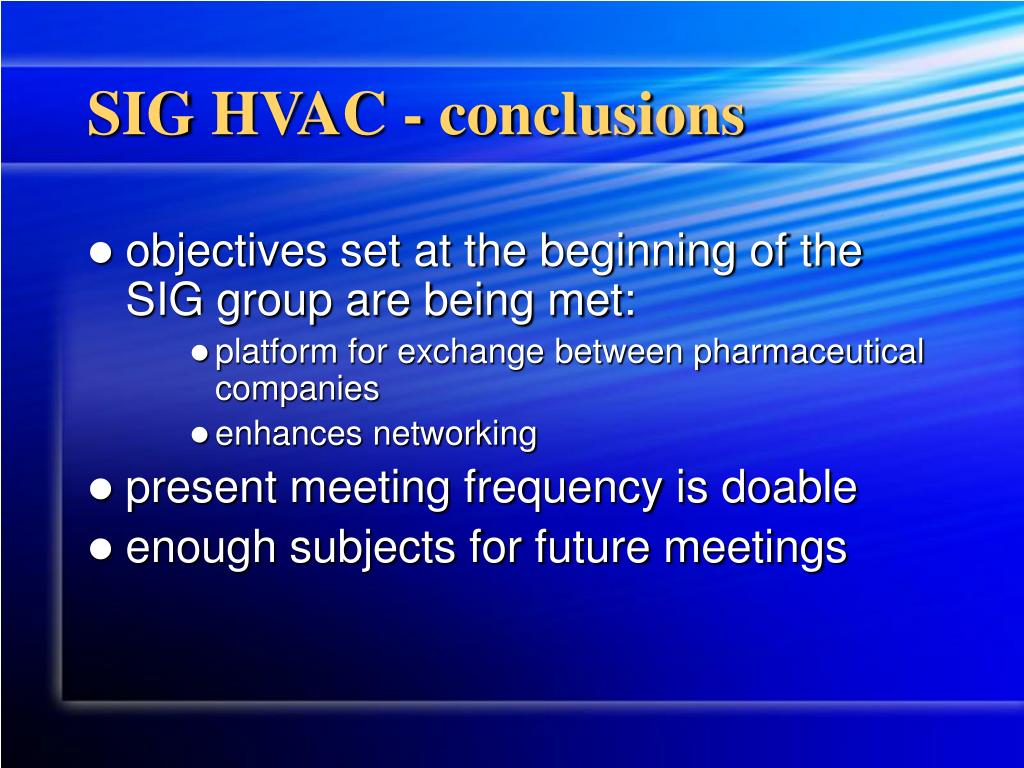 SIG HVAC - conclusions

● objectives set at the beginning of the SIG group are being met:

● platform for exchange between pharmaceutical companies

● enhances networking

● present meeting frequency is doable

● enough subjects for future meetings